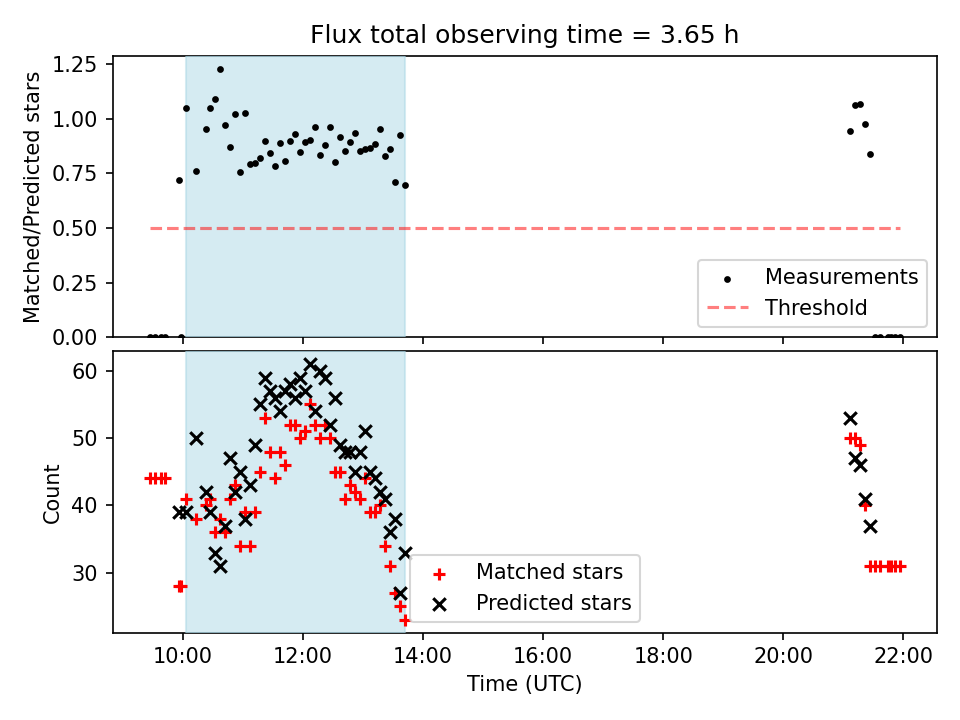 Flux total observing time = 3.65 h

Matched/Predicted stars

1.25
1.00
0.75
0.50
0.25
0.00

Measurements
Threshold

Count

60
50
40
30

Matched stars
Predicted stars

10:00
12:00
14:00
16:00
18:00
20:00
22:00

Time (UTC)